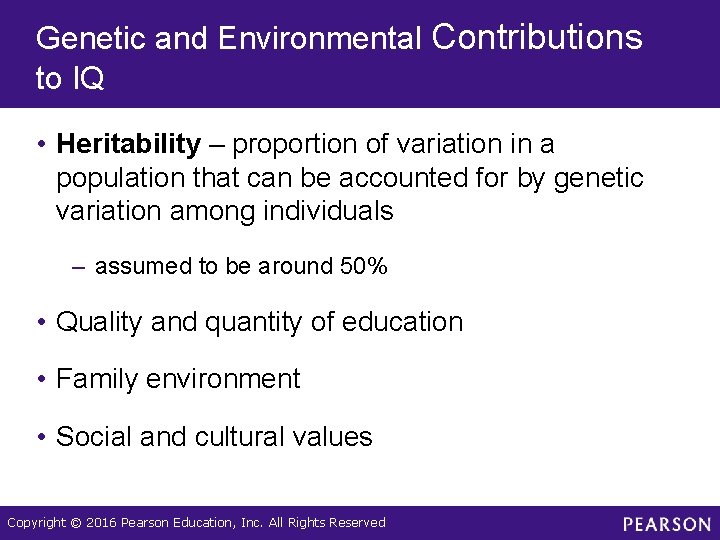 Genetic and Environmental Contributions to IQ

• **Heritability** – proportion of variation in a population that can be accounted for by genetic variation among individuals

– assumed to be around 50%

• Quality and quantity of education

• Family environment

• Social and cultural values

Copyright © 2016 Pearson Education, Inc. All Rights Reserved

PEARSON